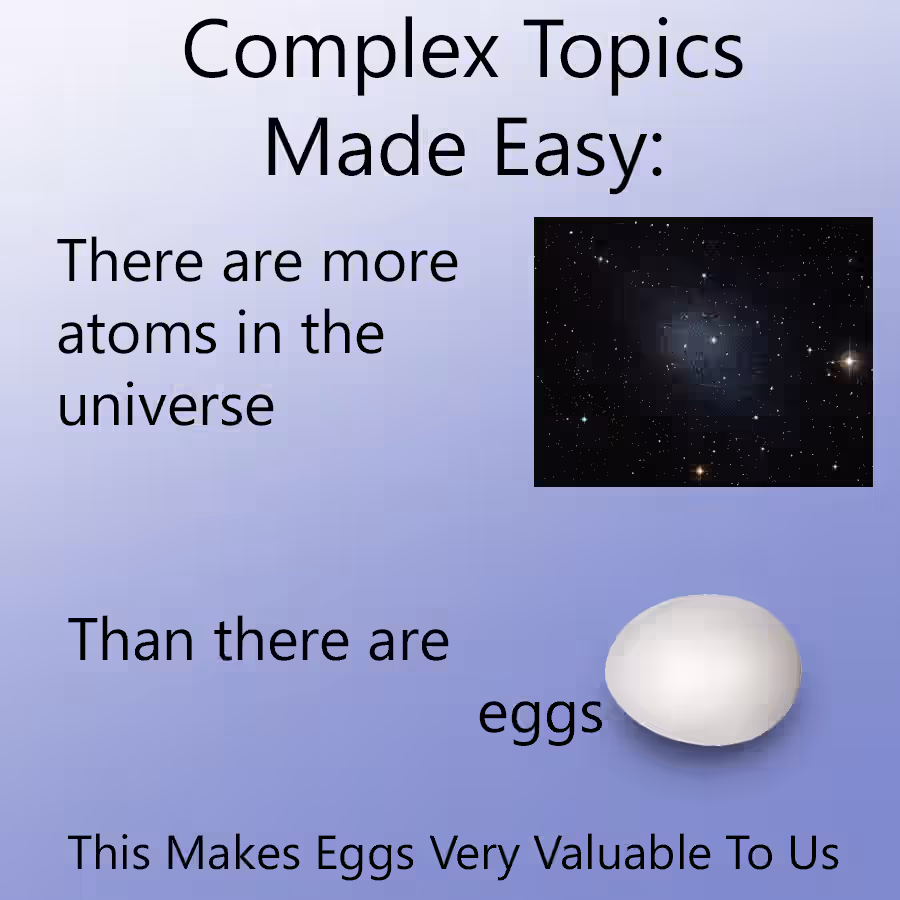 Complex Topics Made Easy:

There are more atoms in the universe

Than there are

eggs

This Makes Eggs Very Valuable To Us